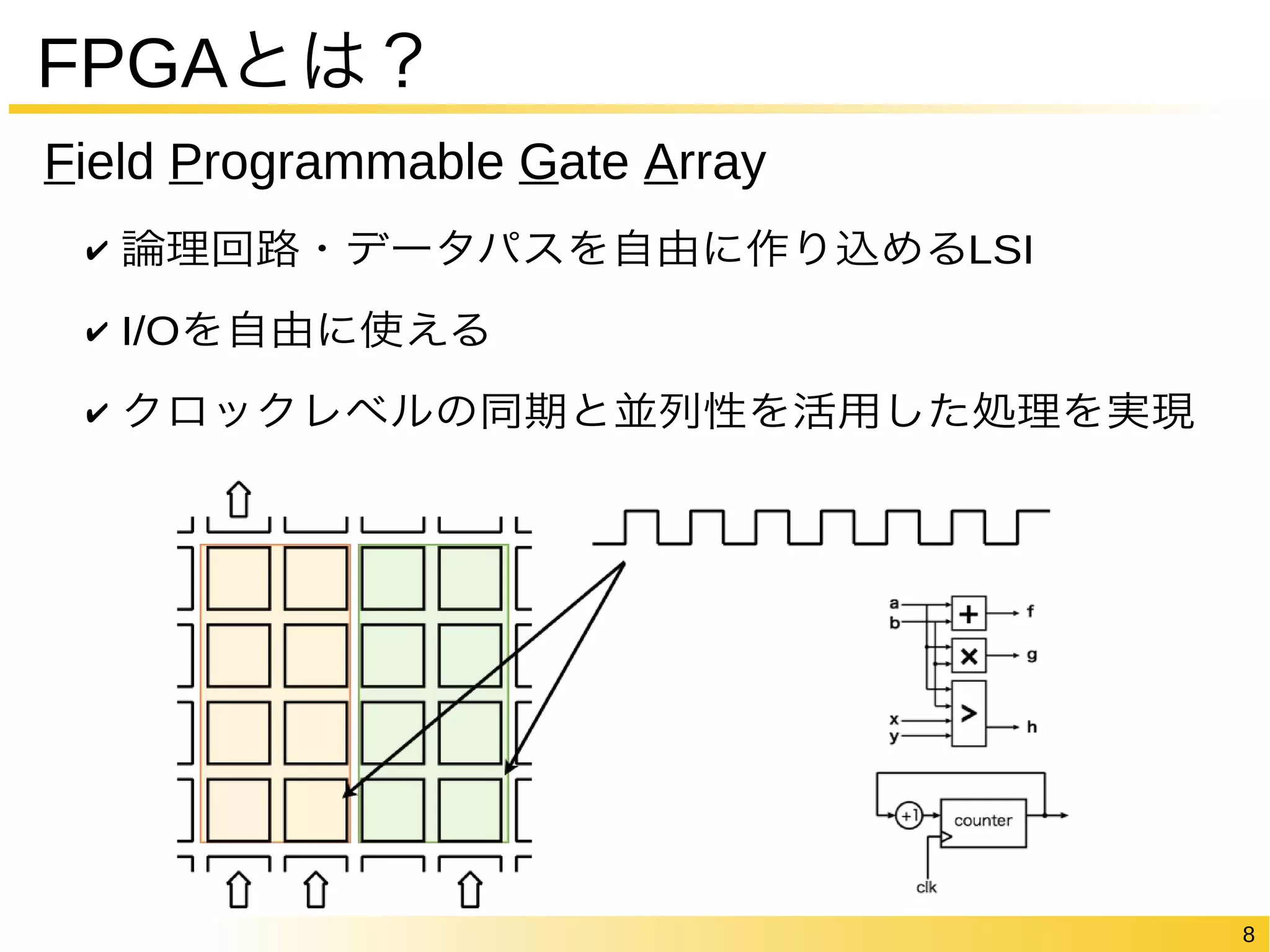 FPGAとは？

Field Programmable Gate Array

✔ 論理回路・データパスを自由に作り込めるLSI

✔ I/Oを自由に使える

✔ クロックレベルの同期と並列性を活用した処理を実現

a
b
+
f
×
g
>
x
y
h
+1
counter
clk

8